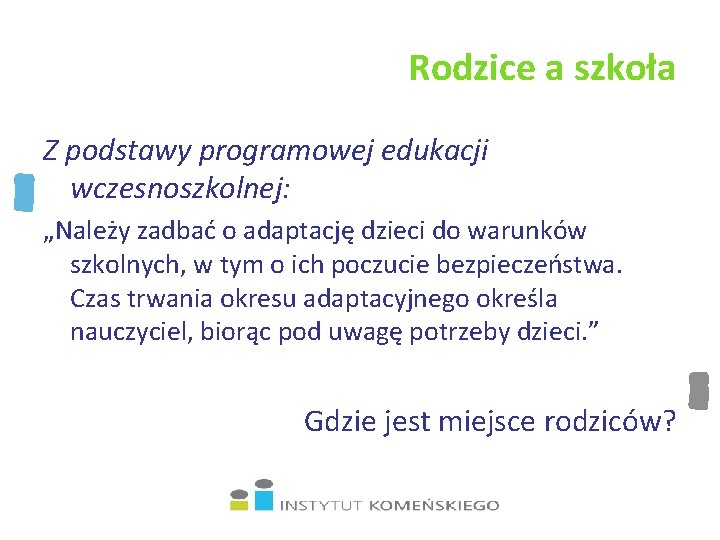 Rodzice a szkoła

Z podstawy programowej edukacji wczesnoszkolnej:

„Należy zadbać o adaptację dzieci do warunków szkolnych, w tym o ich poczucie bezpieczeństwa. Czas trwania okresu adaptacyjnego określa nauczyciel, biorąc pod uwagę potrzeby dzieci.”

Gdzie jest miejsce rodziców?

INSTYTUT KOMEŃSKIEGO